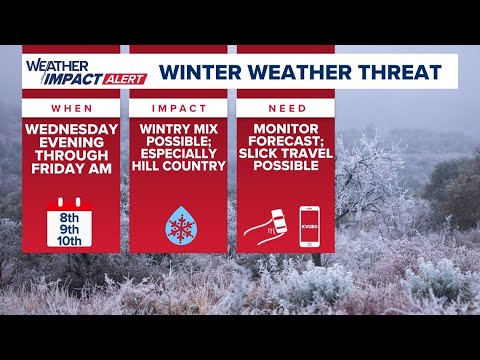 WEATHER IMPACT ALERT

WINTER WEATHER THREAT

WHEN

WEDNESDAY EVENING THROUGH FRIDAY AM

8th
9th
10th

IMPACT

WINTRY MIX POSSIBLE; ESPECIALLY HILL COUNTRY

NEED

MONITOR FORECAST; SLICK TRAVEL POSSIBLE

KVUE